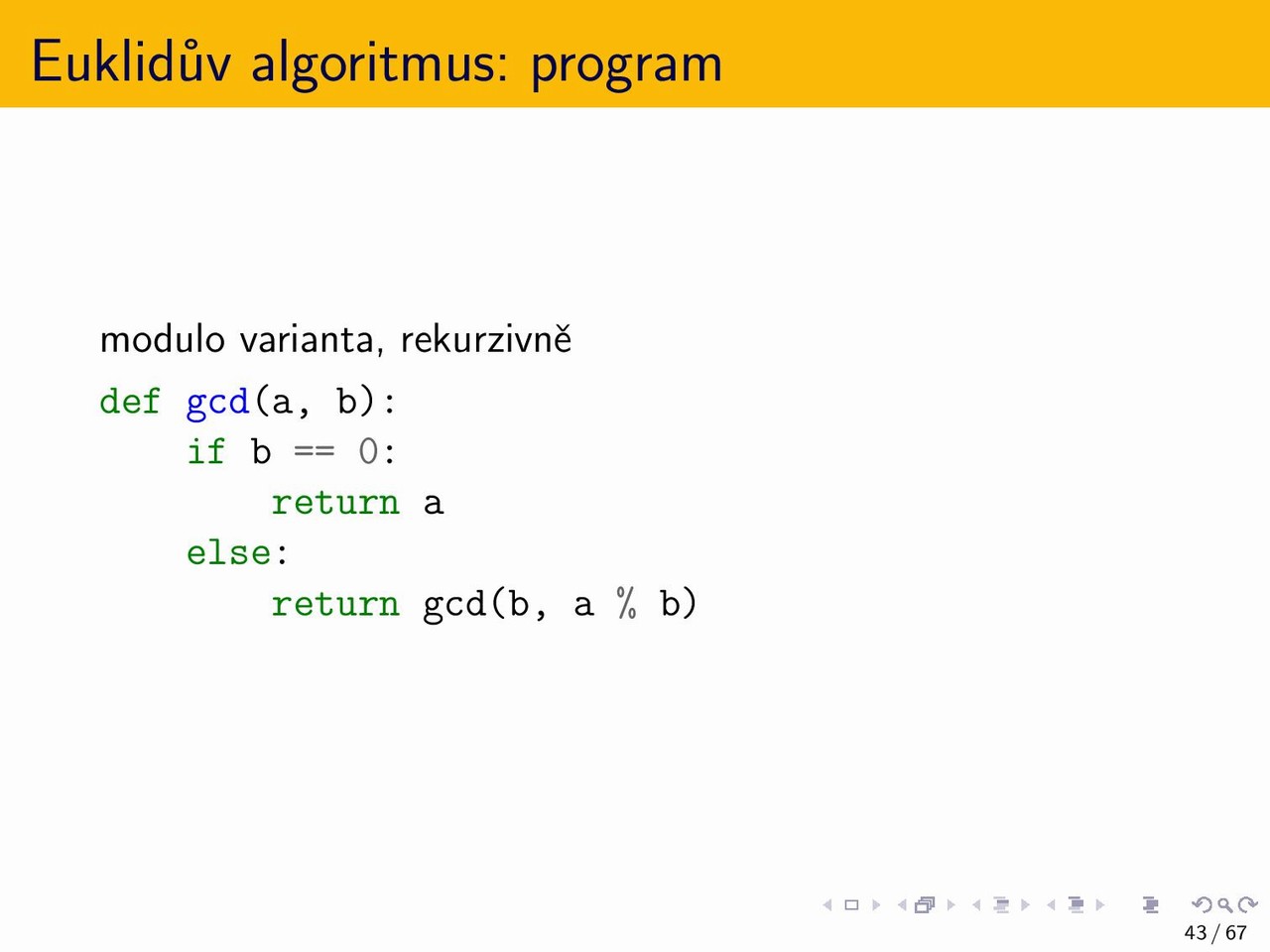 Euklidův algoritmus: program

modulo varianta, rekurzivně

```
def gcd(a, b):
    if b == 0:
        return a
    else:
        return gcd(b, a % b)
```

43 / 67